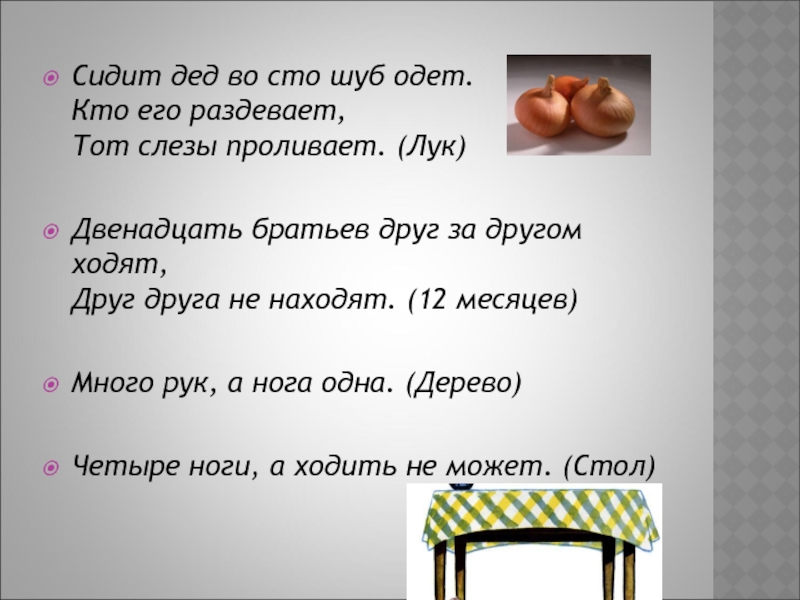 Сидит дед во сто шуб одет.
Кто его раздевает,
Тот слезы проливает. (Лук)

Двенадцать братьев друг за другом ходят,
Друг друга не находят. (12 месяцев)

Много рук, а нога одна. (Дерево)

Четыре ноги, а ходить не может. (Стол)